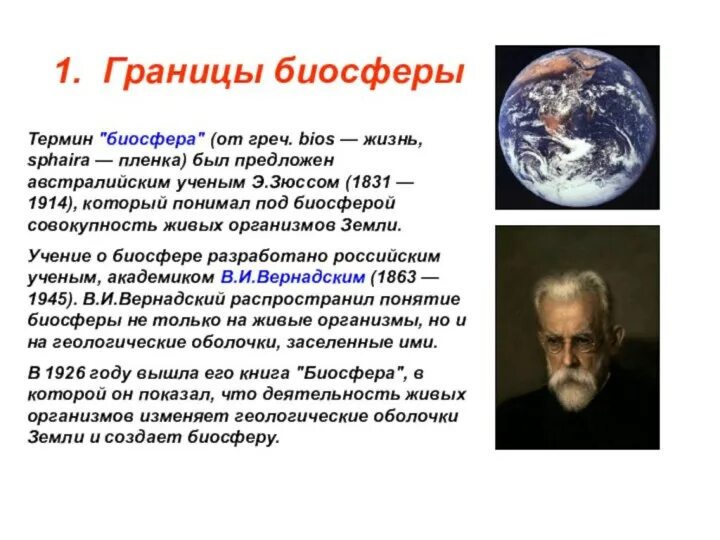 1. Границы биосферы

Термин "биосфера" (от греч. bios — жизнь, sphaira — пленка) был предложен австралийским ученым Э.Зюссом (1831 — 1914), который понимал под биосферой совокупность живых организмов Земли.

Учение о биосфере разработано российским ученым, академиком В.И.Вернадским (1863 — 1945). В.И.Вернадский распространил понятие биосферы не только на живые организмы, но и на геологические оболочки, заселенные ими.

В 1926 году вышла его книга "Биосфера", в которой он показал, что деятельность живых организмов изменяет геологические оболочки Земли и создает биосферу.